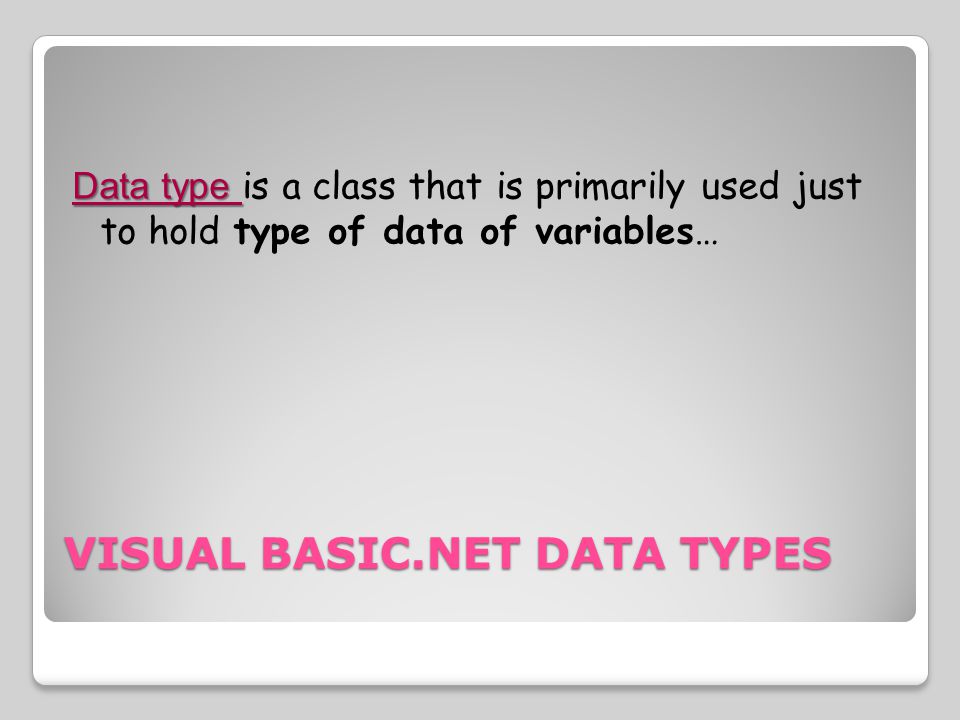 Data type is a class that is primarily used just to hold type of data of variables…

VISUAL BASIC.NET DATA TYPES